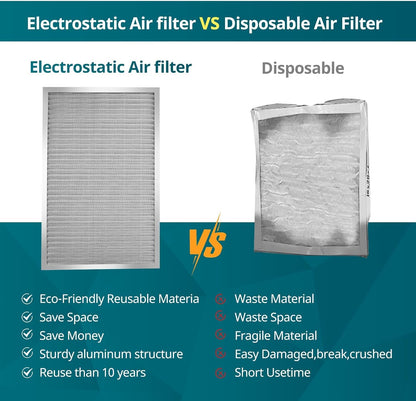 Electrostatic Air filter VS Disposable Air Filter

Electrostatic Air filter

Disposable

VS

Eco-Friendly Reusable Materia
Save Space
Save Money
Sturdy aluminum structure
Reuse than 10 years

Waste Material
Waste Space
Fragile Material
Easy Damaged,break,crushed
Short Usetime